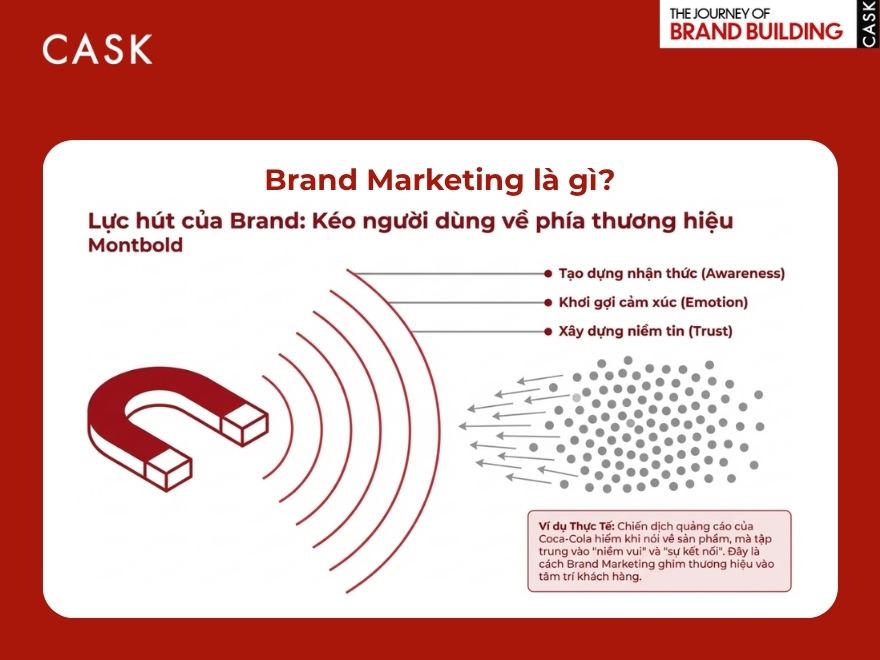 CASK

THE JOURNEY OF
BRAND BUILDING
CASK

Brand Marketing là gì?

Lực hút của Brand: Kéo người dùng về phía thương hiệu
Montbold

Tạo dựng nhận thức (Awareness)
Khơi gợi cảm xúc (Emotion)
Xây dựng niềm tin (Trust)

Ví dụ Thực Tế: Chiến dịch quảng cáo của Coca-Cola hiếm khi nói về sản phẩm, mà tập trung vào "niềm vui" và "sự kết nối". Đây là cách Brand Marketing ghim thương hiệu vào tâm trí khách hàng.